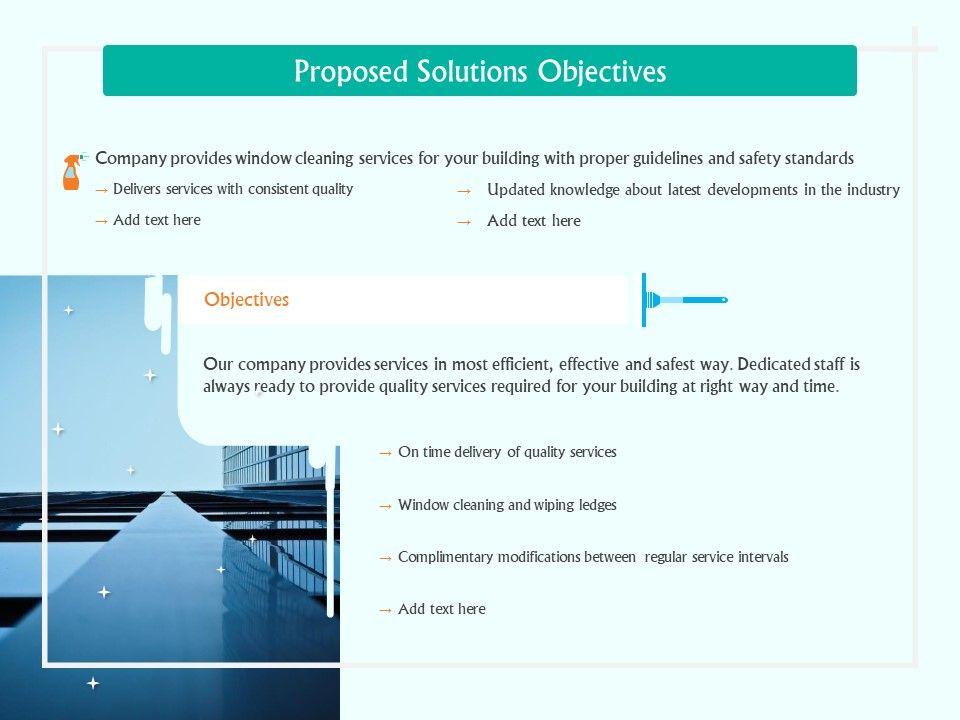 Proposed Solutions Objectives

Company provides window cleaning services for your building with proper guidelines and safety standards

→ Delivers services with consistent quality

→ Add text here

→ Updated knowledge about latest developments in the industry

→ Add text here

Objectives

Our company provides services in most efficient, effective and safest way. Dedicated staff is always ready to provide quality services required for your building at right way and time.

→ On time delivery of quality services

→ Window cleaning and wiping ledges

→ Complimentary modifications between regular service intervals

→ Add text here